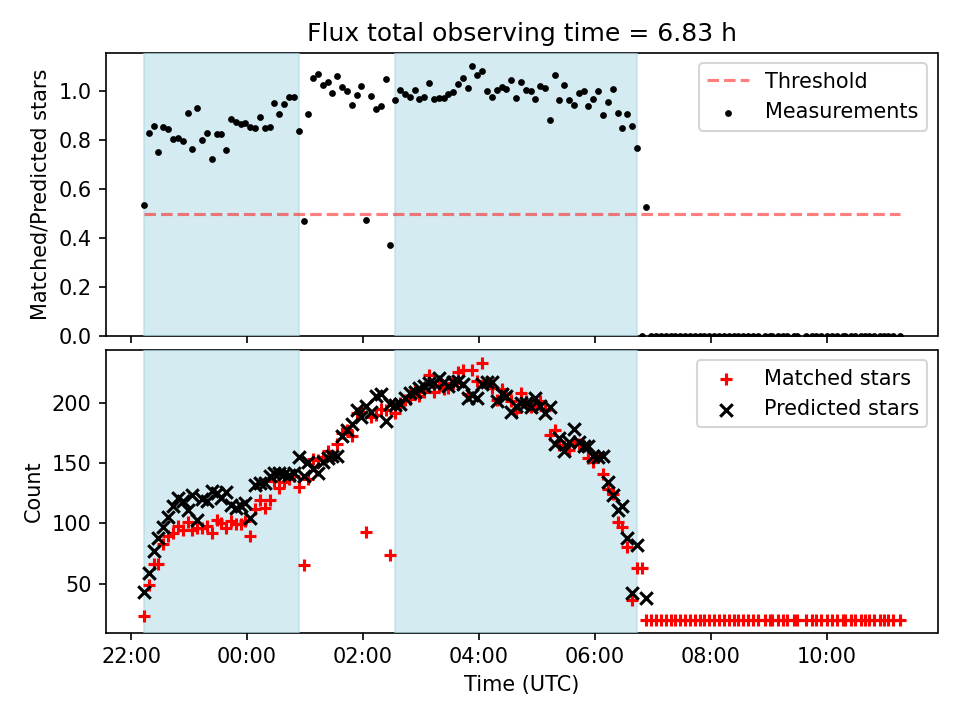 Flux total observing time = 6.83 h

Matched/Predicted stars

1.0
0.8
0.6
0.4
0.2
0.0

Threshold
Measurements

Count

200
150
100
50

Matched stars
Predicted stars

22:00
00:00
02:00
04:00
06:00
08:00
10:00

Time (UTC)